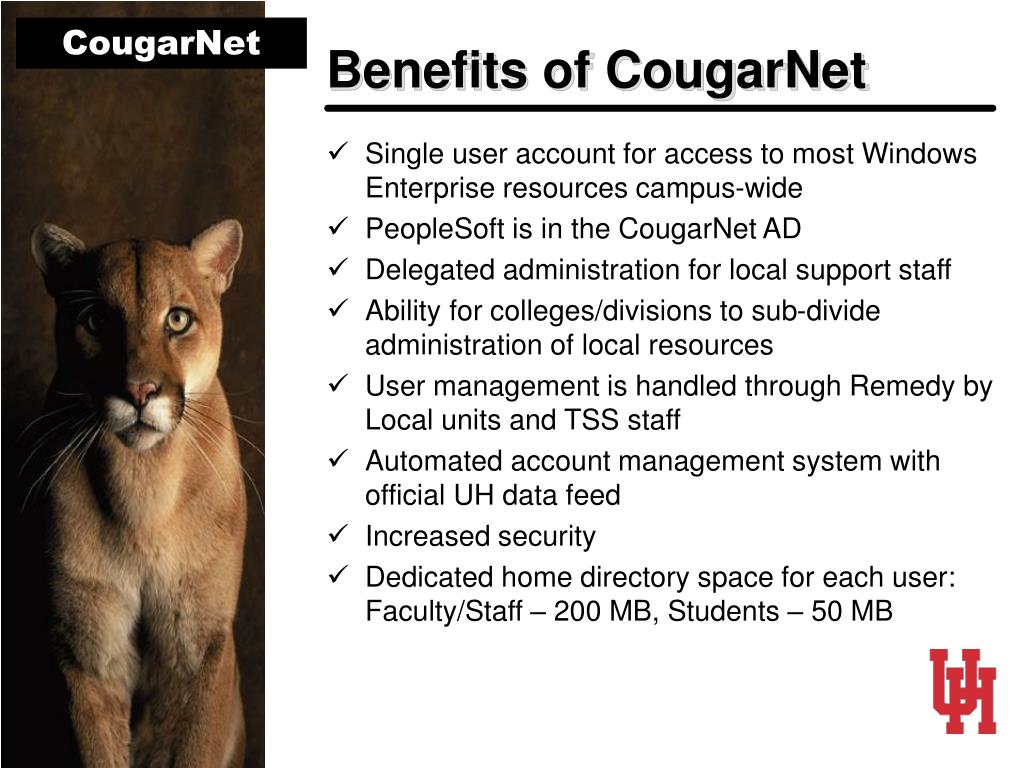 CougarNet

Benefits of CougarNet

✓ Single user account for access to most Windows Enterprise resources campus-wide
✓ PeopleSoft is in the CougarNet AD
✓ Delegated administration for local support staff
✓ Ability for colleges/divisions to sub-divide administration of local resources
✓ User management is handled through Remedy by Local units and TSS staff
✓ Automated account management system with official UH data feed
✓ Increased security
✓ Dedicated home directory space for each user: Faculty/Staff – 200 MB, Students – 50 MB

UH